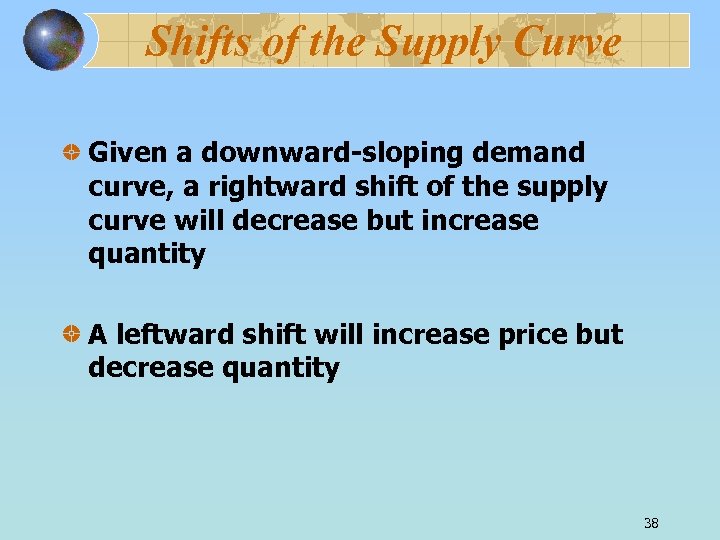 Shifts of the Supply Curve

Given a downward-sloping demand curve, a rightward shift of the supply curve will decrease but increase quantity

A leftward shift will increase price but decrease quantity

38